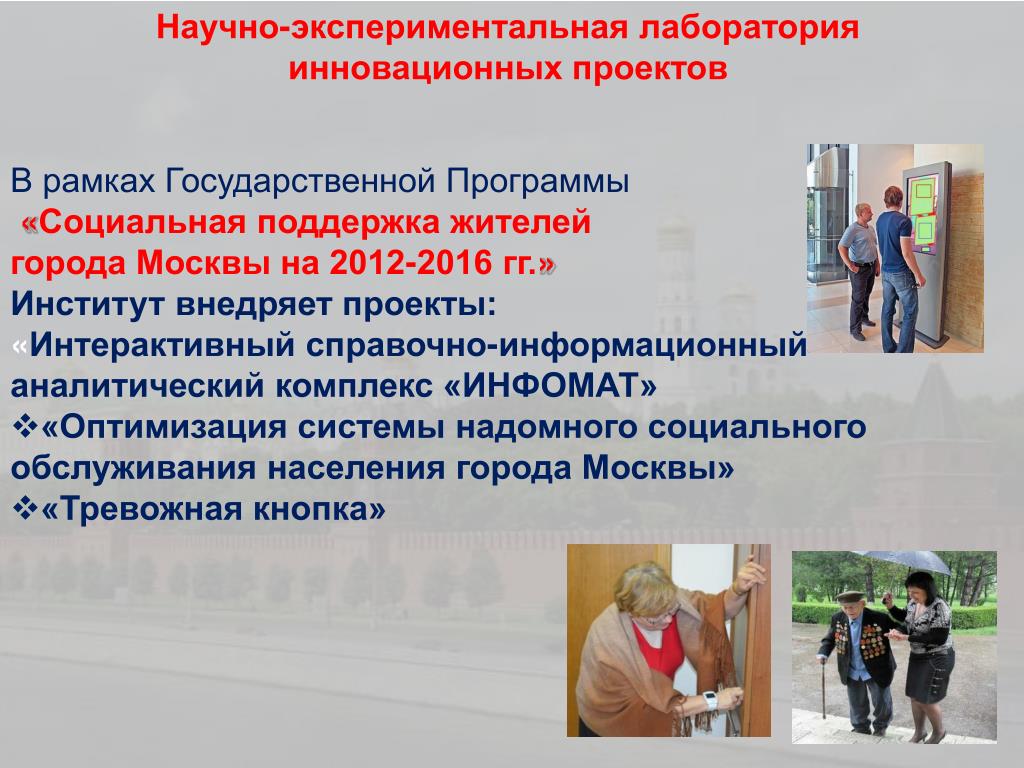 Научно-экспериментальная лаборатория инновационных проектов

В рамках Государственной Программы «Социальная поддержка жителей города Москвы на 2012-2016 гг.»
Институт внедряет проекты:
«Интерактивный справочно-информационный аналитический комплекс «ИНФОМАТ»
❖«Оптимизация системы надомного социального обслуживания населения города Москвы»
❖«Тревожная кнопка»